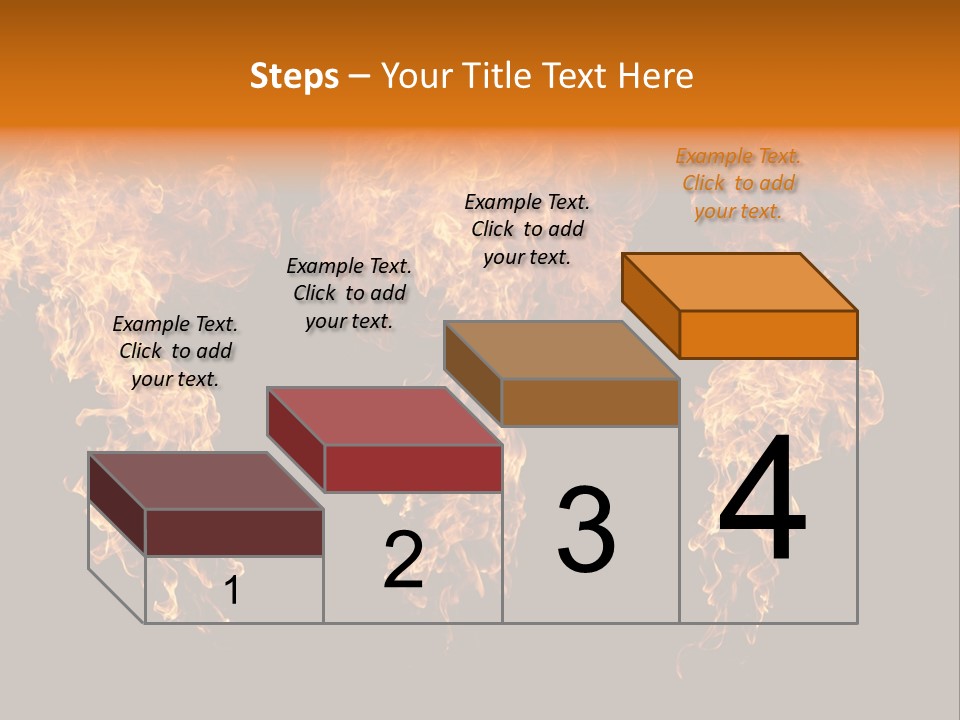 Steps – Your Title Text Here

Example Text. Click to add your text.

Example Text. Click to add your text.

Example Text. Click to add your text.

Example Text. Click to add your text.

1

2

3

4